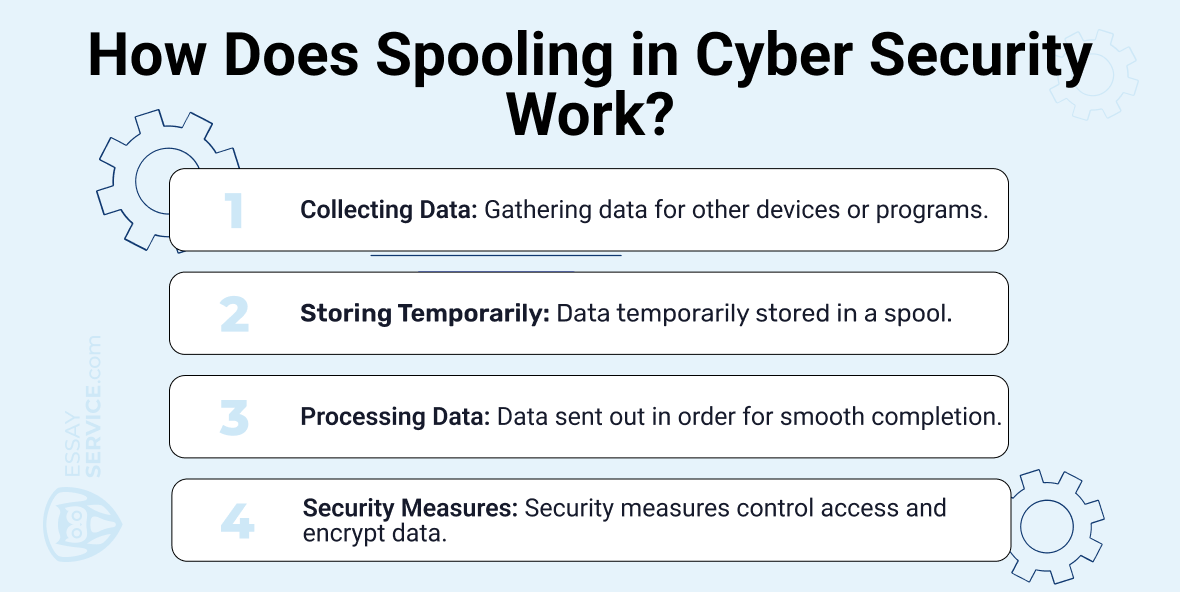 How Does Spooling in Cyber Security Work?

1 Collecting Data: Gathering data for other devices or programs.

2 Storing Temporarily: Data temporarily stored in a spool.

3 Processing Data: Data sent out in order for smooth completion.

4 Security Measures: Security measures control access and encrypt data.

ESSAY SERVICE.com